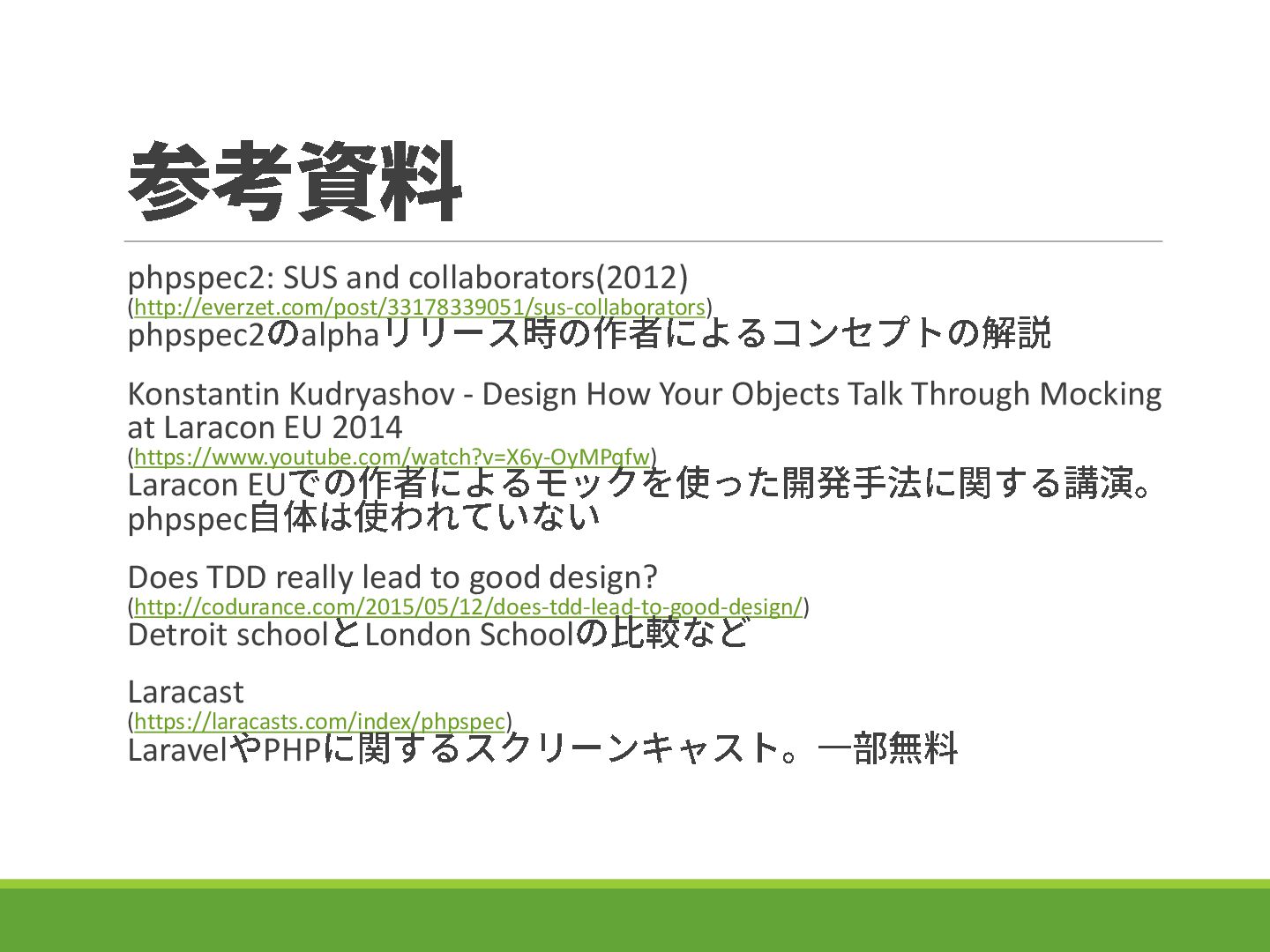 参考資料

phpspec2: SUS and collaborators(2012)
(http://everzet.com/post/33178339051/sus-collaborators)
phpspec2のalphaリリース時の作者によるコンセプトの解説

Konstantin Kudryashov - Design How Your Objects Talk Through Mocking at Laracon EU 2014
(https://www.youtube.com/watch?v=X6y-OyMPqfw)
Laracon EUでの作者によるモックを使った開発手法に関する講演。phpspec自体は使われていない

Does TDD really lead to good design?
(http://codurance.com/2015/05/12/does-tdd-lead-to-good-design/)
Detroit schoolとLondon Schoolの比較など

Laracast
(https://laracasts.com/index/phpspec)
LaravelやPHPに関するスクリーンキャスト。一部無料